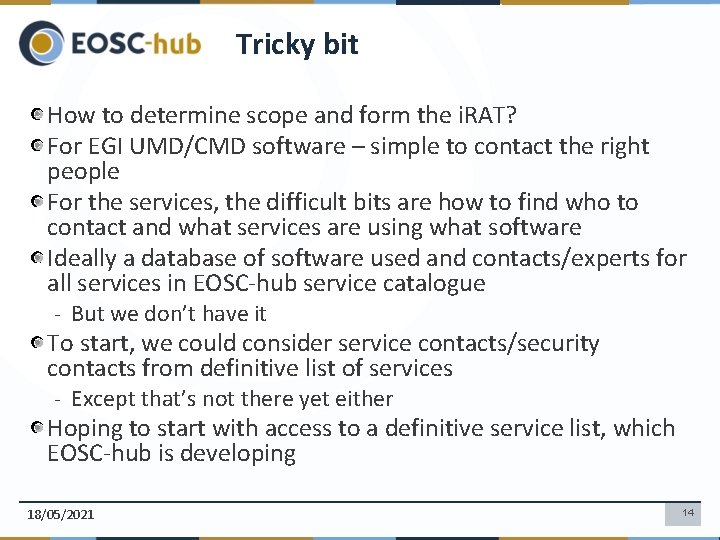 EOSC-hub

Tricky bit

How to determine scope and form the iRAT?

For EGI UMD/CMD software – simple to contact the right people

For the services, the difficult bits are how to find who to contact and what services are using what software

Ideally a database of software used and contacts/experts for all services in EOSC-hub service catalogue

- But we don't have it

To start, we could consider service contacts/security contacts from definitive list of services

- Except that's not there yet either

Hoping to start with access to a definitive service list, which EOSC-hub is developing

18/05/2021

14